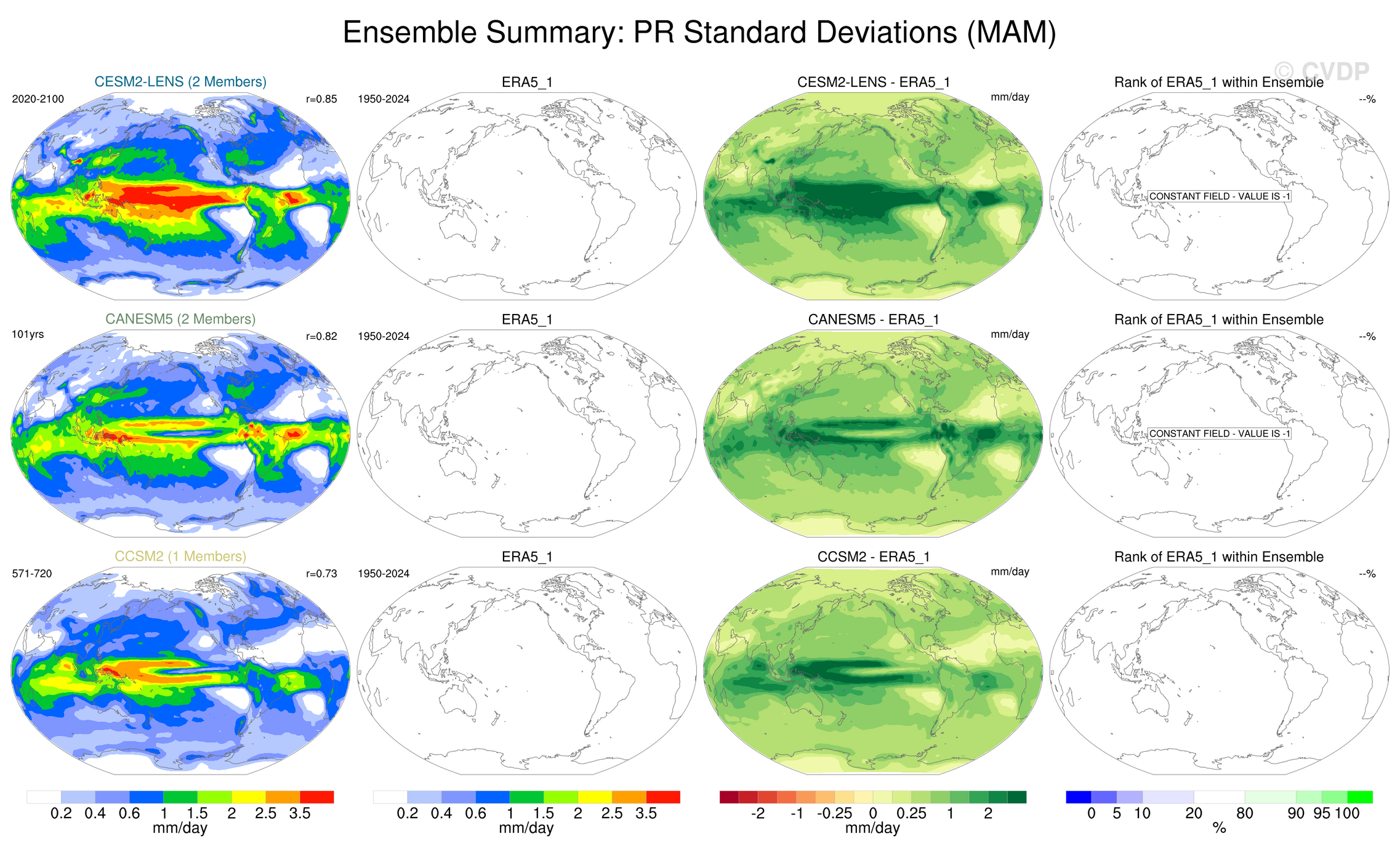 Ensemble Summary: PR Standard Deviations (MAM)

© CVDP

CESM2-LENS (2 Members)
2020-2100
r=0.85

ERA5_1
1950-2024

CESM2-LENS - ERA5_1
mm/day

Rank of ERA5_1 within Ensemble
--%
CONSTANT FIELD - VALUE IS -1

CANESM5 (2 Members)
101yrs
r=0.82

ERA5_1
1950-2024

CANESM5 - ERA5_1
mm/day

Rank of ERA5_1 within Ensemble
--%
CONSTANT FIELD - VALUE IS -1

CCSM2 (1 Members)
571-720
r=0.73

ERA5_1
1950-2024

CCSM2 - ERA5_1
mm/day

Rank of ERA5_1 within Ensemble
--%

0.2 0.4 0.6 1 1.5 2 2.5 3.5
mm/day

0.2 0.4 0.6 1 1.5 2 2.5 3.5
mm/day

-2 -1 -0.25 0 0.25 1 2
mm/day

0 5 10 20 80 90 95 100
%